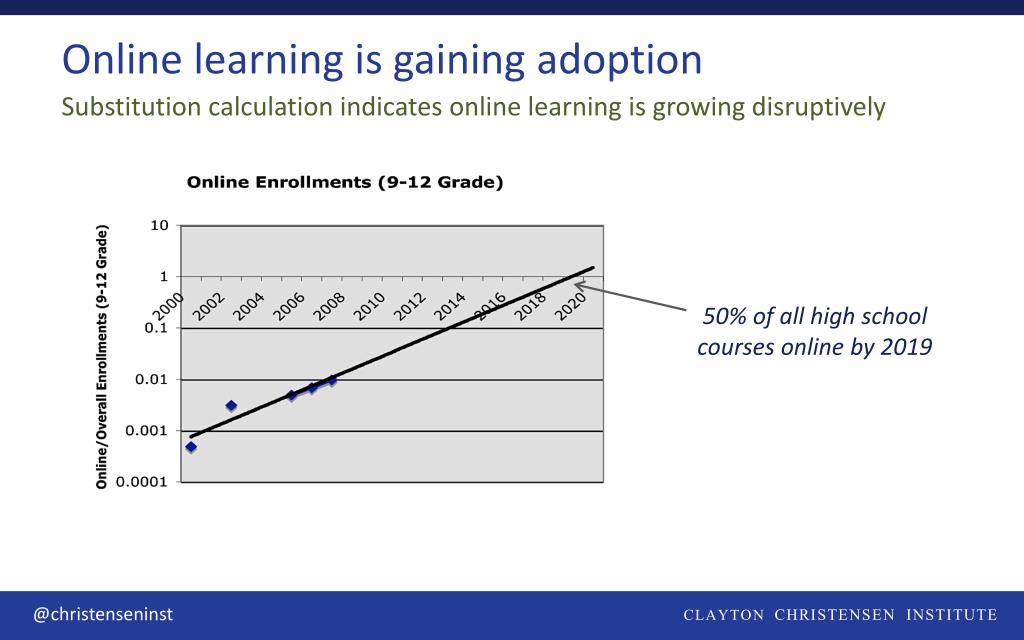 Online learning is gaining adoption
Substitution calculation indicates online learning is growing disruptively

Online Enrollments (9-12 Grade)

Online/Overall Enrollments (9-12 Grade)

10
1
0.1
0.01
0.001
0.0001

2000 2002 2004 2006 2008 2010 2012 2014 2016 2018 2020

50% of all high school courses online by 2019

@christenseninst

CLAYTON CHRISTENSEN INSTITUTE